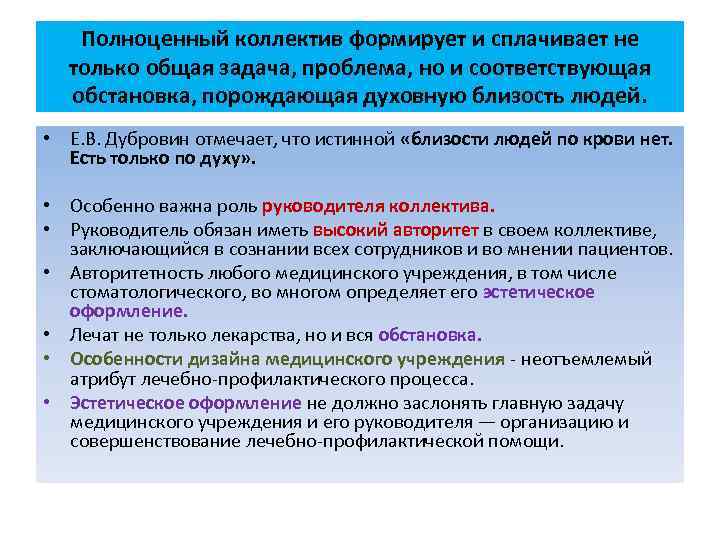 Полноценный коллектив формирует и сплачивает не только общая задача, проблема, но и соответствующая обстановка, порождающая духовную близость людей.

• Е.В. Дубровин отмечает, что истинной «близости людей по крови нет. Есть только по духу».

• Особенно важна роль руководителя коллектива.
• Руководитель обязан иметь высокий авторитет в своем коллективе, заключающийся в сознании всех сотрудников и во мнении пациентов.
• Авторитетность любого медицинского учреждения, в том числе стоматологического, во многом определяет его эстетическое оформление.
• Лечат не только лекарства, но и вся обстановка.
• Особенности дизайна медицинского учреждения - неотъемлемый атрибут лечебно-профилактического процесса.
• Эстетическое оформление не должно заслонять главную задачу медицинского учреждения и его руководителя — организацию и совершенствование лечебно-профилактической помощи.